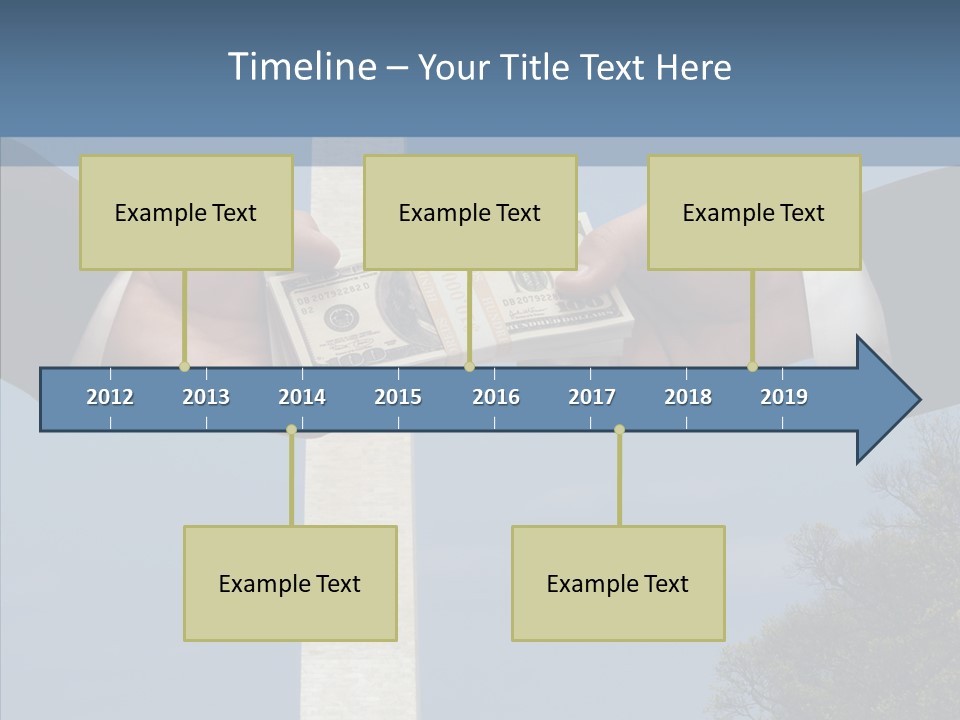 Timeline – Your Title Text Here

Example Text

Example Text

Example Text

2012 2013 2014 2015 2016 2017 2018 2019

Example Text

Example Text